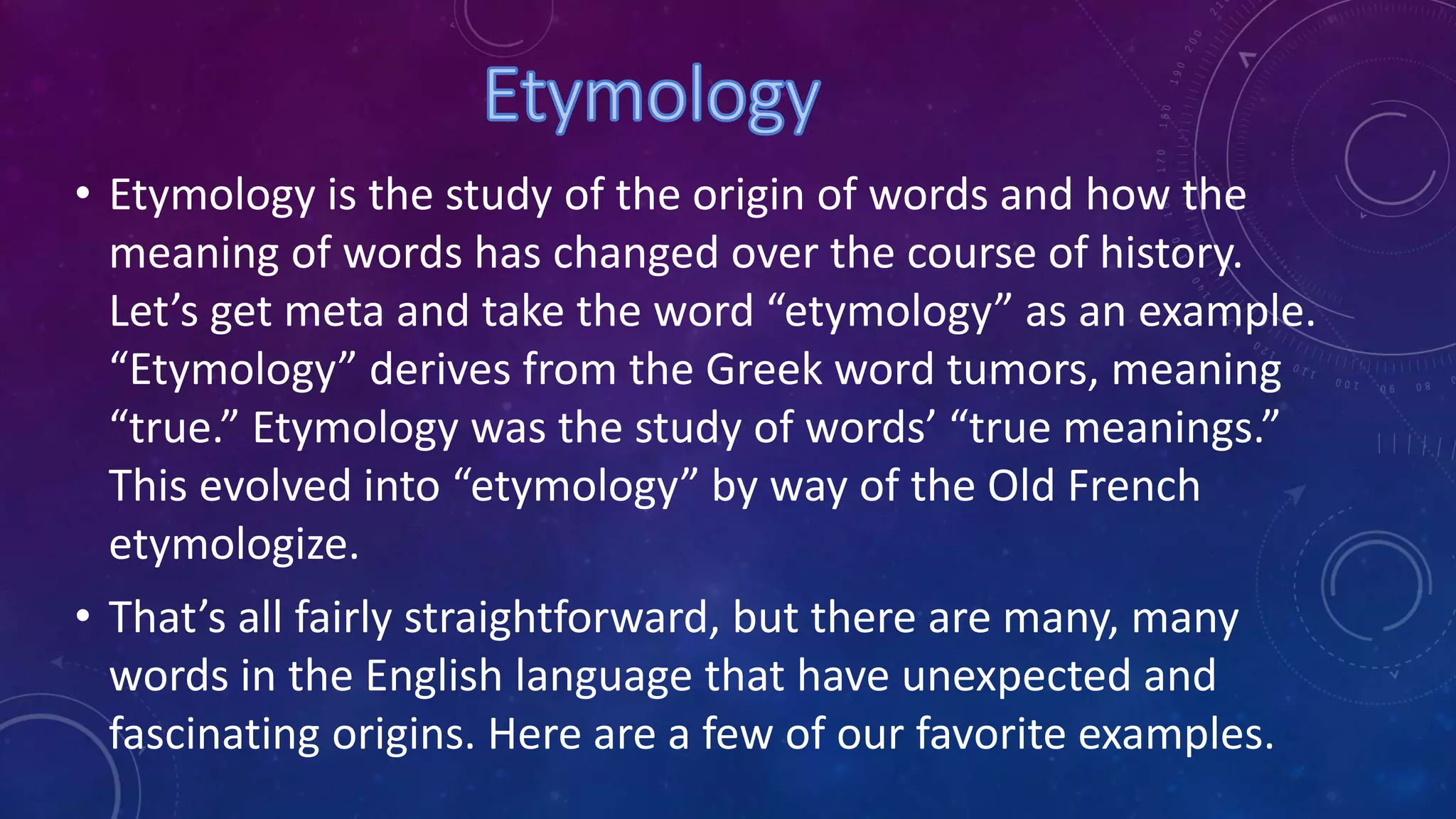 Etymology

• Etymology is the study of the origin of words and how the meaning of words has changed over the course of history. Let’s get meta and take the word “etymology” as an example. “Etymology” derives from the Greek word tumors, meaning “true.” Etymology was the study of words’ “true meanings.” This evolved into “etymology” by way of the Old French etymologize.

• That’s all fairly straightforward, but there are many, many words in the English language that have unexpected and fascinating origins. Here are a few of our favorite examples.